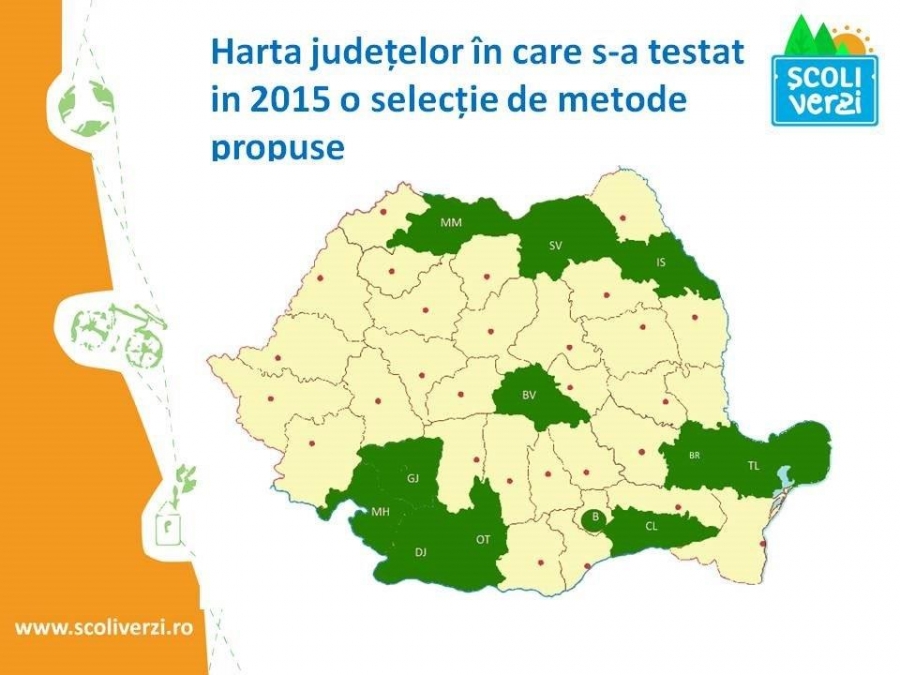 Harta județelor în care s-a testat in 2015 o selecție de metode propuse

ȘCOLI verzi

MM
SV
IS
BV
BR
TL
GJ
MH
DJ
OT
B
CL

www.scoliverzi.ro